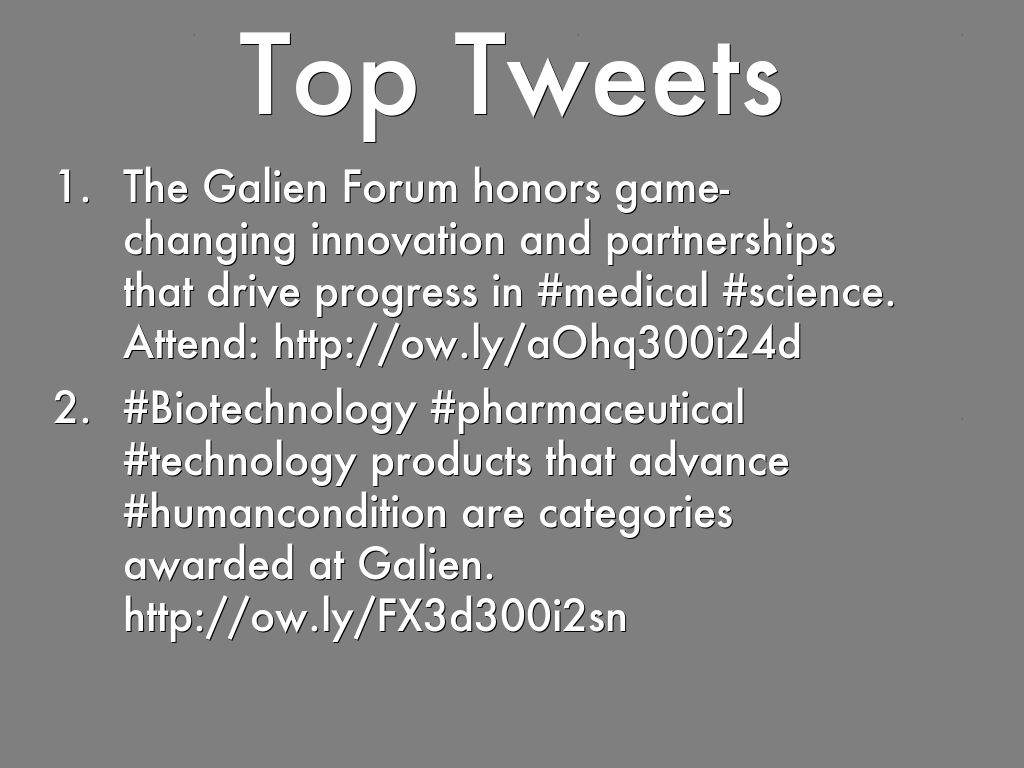 Top Tweets

1. The Galien Forum honors game-changing innovation and partnerships that drive progress in #medical #science. Attend: http://ow.ly/aOhq300i24d

2. #Biotechnology #pharmaceutical #technology products that advance #humancondition are categories awarded at Galien. http://ow.ly/FX3d300i2sn